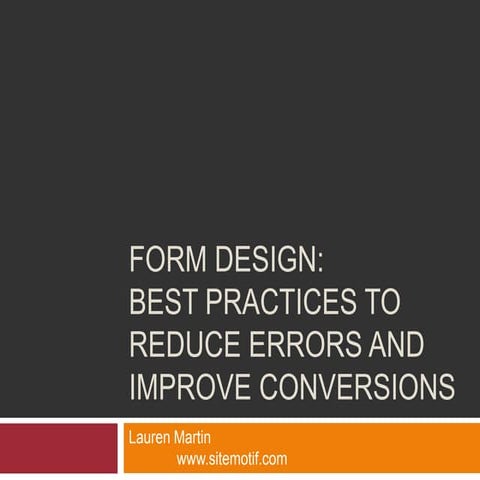 FORM DESIGN:
BEST PRACTICES TO REDUCE ERRORS AND IMPROVE CONVERSIONS

Lauren Martin
www.sitemotif.com